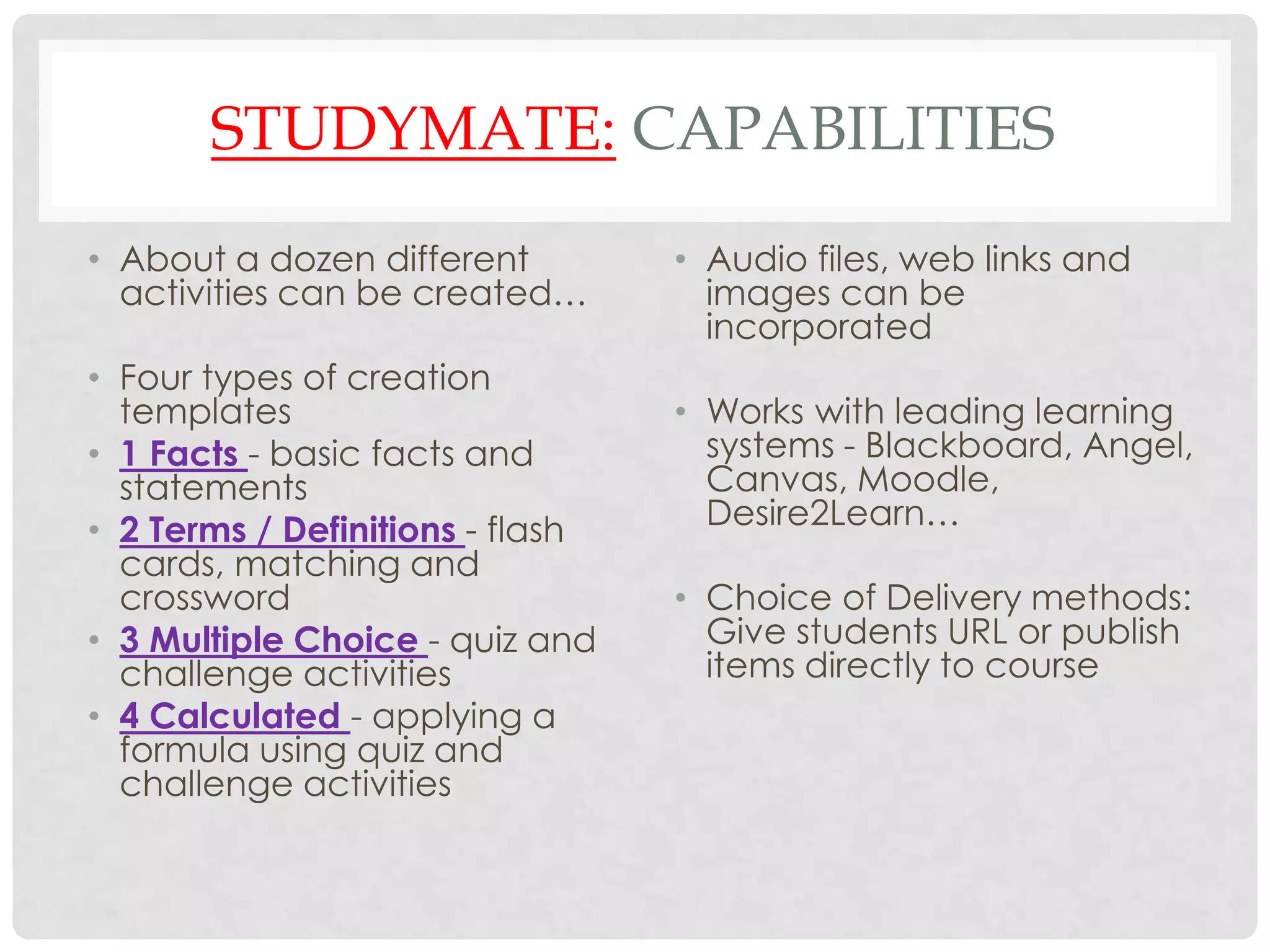 STUDYMATE: CAPABILITIES

• About a dozen different activities can be created…

• Four types of creation templates
• 1 Facts - basic facts and statements
• 2 Terms / Definitions - flash cards, matching and crossword
• 3 Multiple Choice - quiz and challenge activities
• 4 Calculated - applying a formula using quiz and challenge activities

• Audio files, web links and images can be incorporated

• Works with leading learning systems - Blackboard, Angel, Canvas, Moodle, Desire2Learn…

• Choice of Delivery methods: Give students URL or publish items directly to course